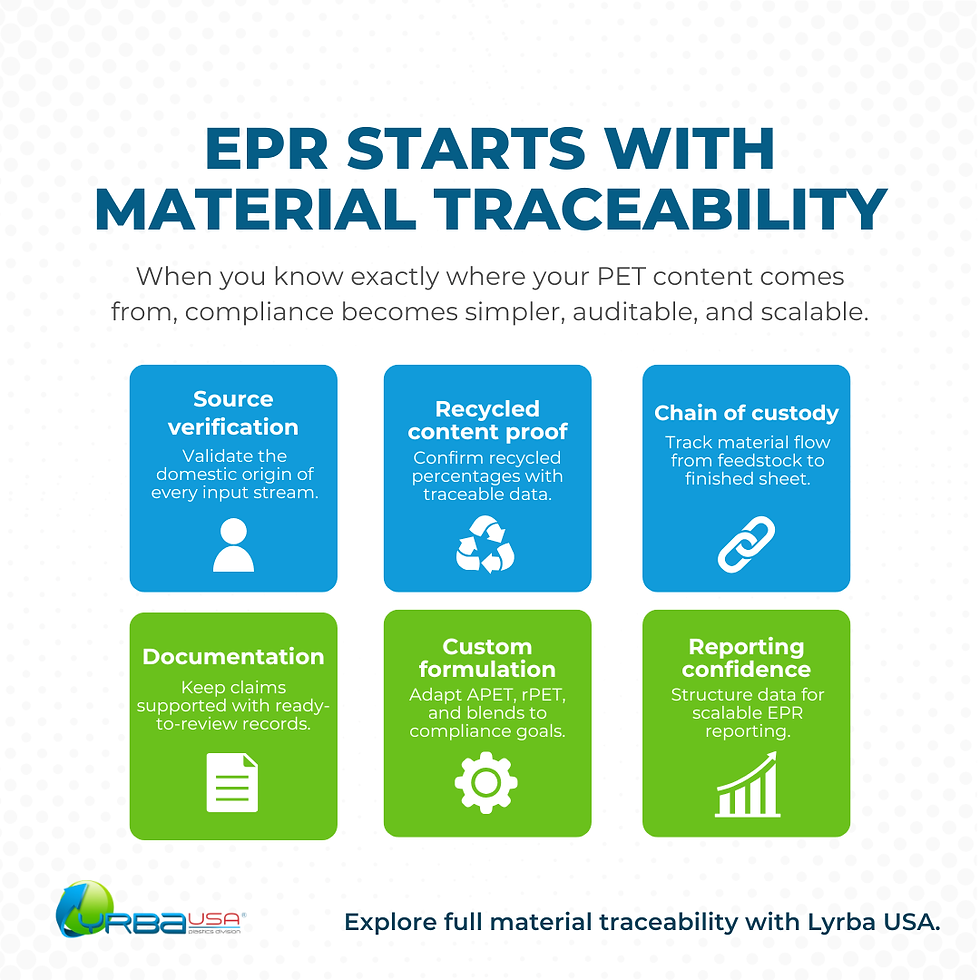 EPR STARTS WITH MATERIAL TRACEABILITY

When you know exactly where your PET content comes from, compliance becomes simpler, auditable, and scalable.

Source verification
Validate the domestic origin of every input stream.

Recycled content proof
Confirm recycled percentages with traceable data.

Chain of custody
Track material flow from feedstock to finished sheet.

Documentation
Keep claims supported with ready-to-review records.

Custom formulation
Adapt APET, rPET, and blends to compliance goals.

Reporting confidence
Structure data for scalable EPR reporting.

LYRBA USA plastics division

Explore full material traceability with Lyrba USA.